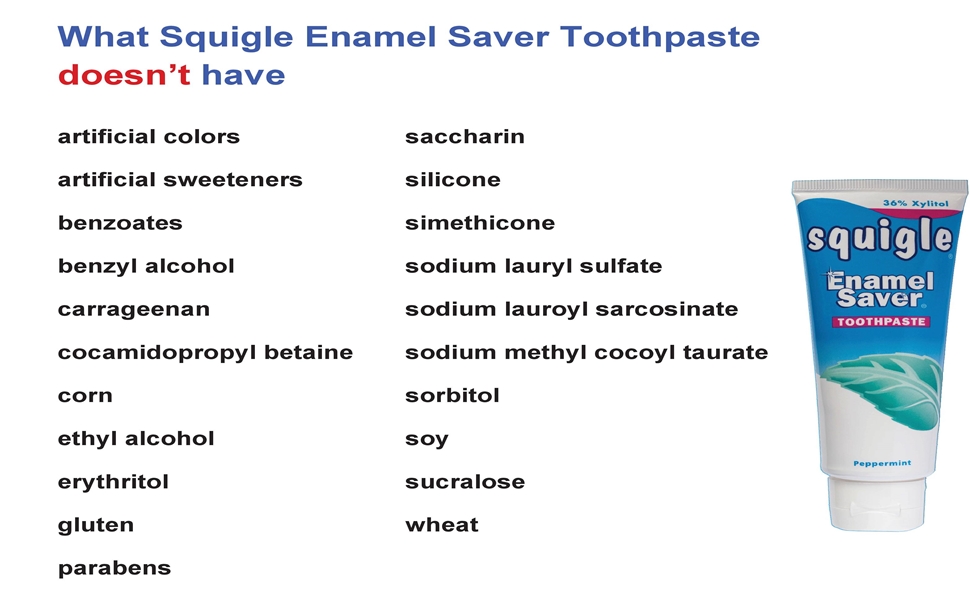 What Squigle Enamel Saver Toothpaste doesn't have

artificial colors
artificial sweeteners
benzoates
benzyl alcohol
carrageenan
cocamidopropyl betaine
corn
ethyl alcohol
erythritol
gluten
parabens

saccharin
silicone
simethicone
sodium lauryl sulfate
sodium lauroyl sarcosinate
sodium methyl cocoyl taurate
sorbitol
soy
sucralose
wheat

36% Xylitol
squigle
Enamel Saver
TOOTHPASTE
Peppermint